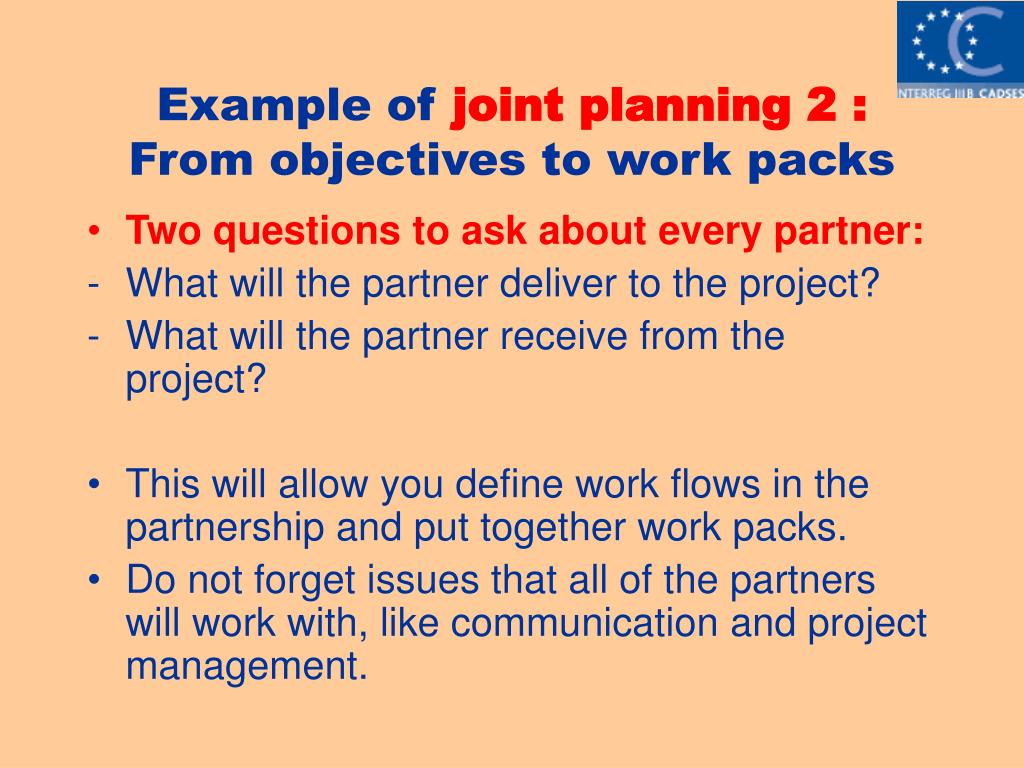 INTERREG IIIB CADSES

Example of joint planning 2 : From objectives to work packs

• Two questions to ask about every partner:
- What will the partner deliver to the project?
- What will the partner receive from the project?

• This will allow you define work flows in the partnership and put together work packs.
• Do not forget issues that all of the partners will work with, like communication and project management.